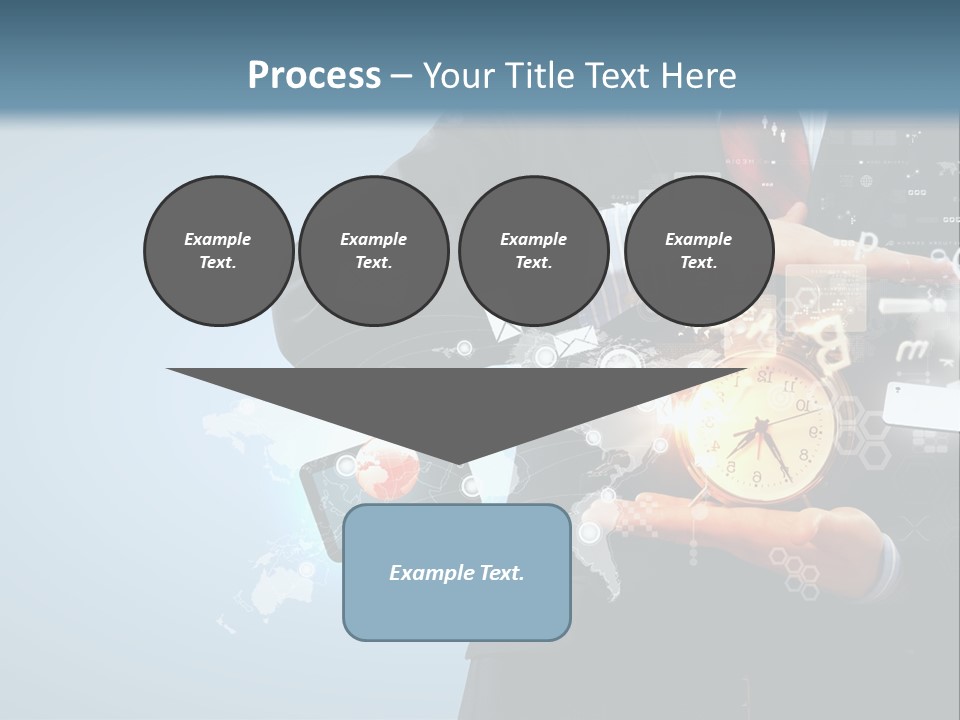 Process – Your Title Text Here

Example Text.

Example Text.

Example Text.

Example Text.

Example Text.